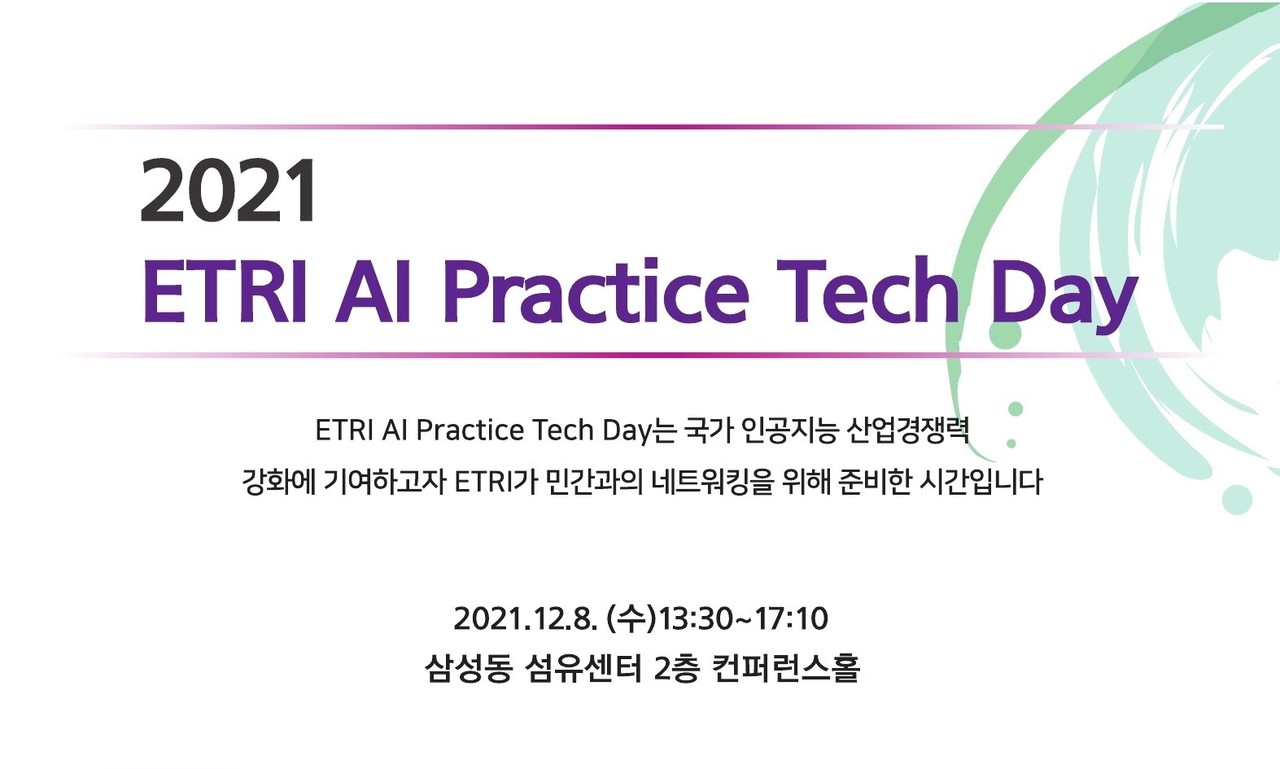 2021
ETRI AI Practice Tech Day

ETRI AI Practice Tech Day는 국가 인공지능 산업경쟁력 강화에 기여하고자 ETRI가 민간과의 네트워킹을 위해 준비한 시간입니다

2021.12.8. (수)13:30~17:10
삼성동 섬유센터 2층 컨퍼런스홀